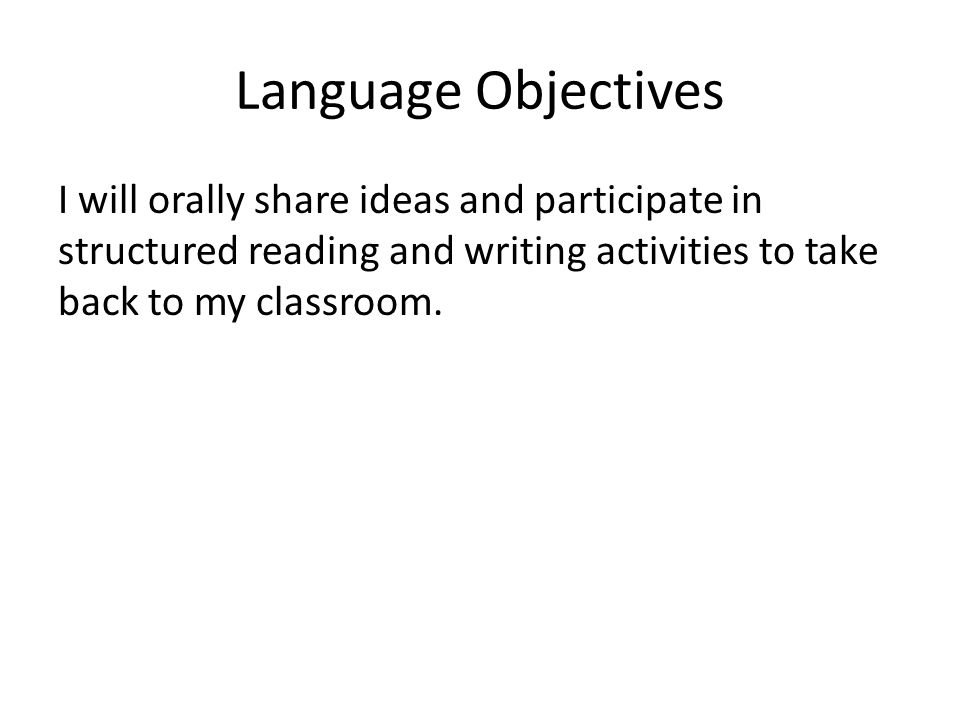 Language Objectives

I will orally share ideas and participate in structured reading and writing activities to take back to my classroom.